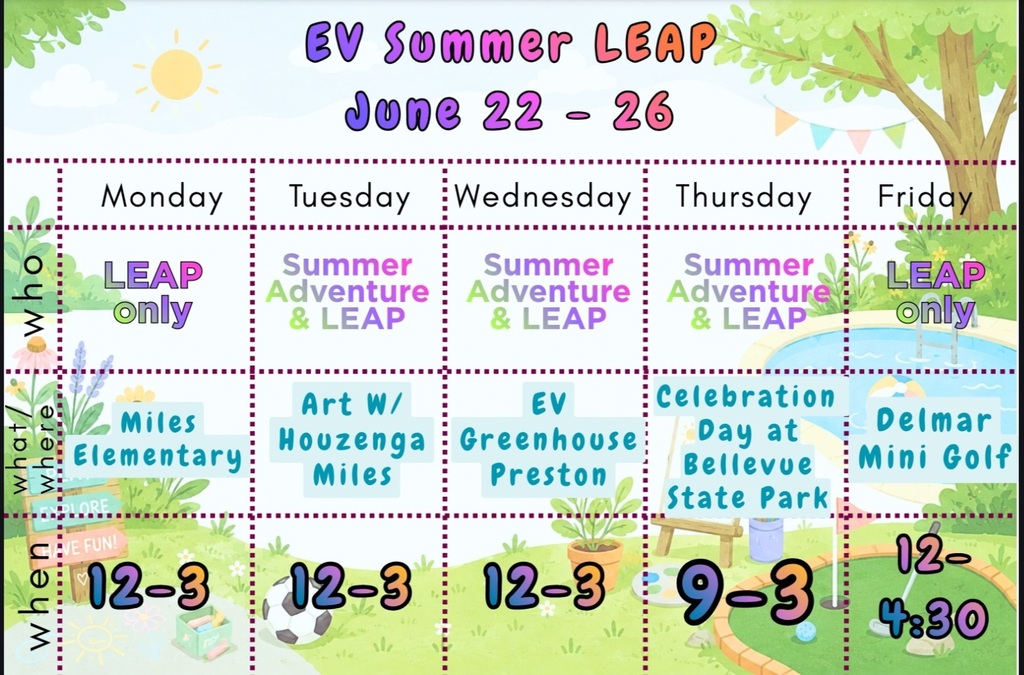 EV Summer LEAP
June 22 - 26

| | Monday | Tuesday | Wednesday | Thursday | Friday |
|---|---|---|---|---|---|
| who | LEAP only | Summer Adventure & LEAP | Summer Adventure & LEAP | Summer Adventure & LEAP | LEAP only |
| what/ where | Miles Elementary | Art W/ Houzenga Miles | EV Greenhouse Preston | Celebration Day at Bellevue State Park | Delmar Mini Golf |
| when | 12-3 | 12-3 | 12-3 | 9-3 | 12-4:30 |

EXPLORE
HAVE FUN!